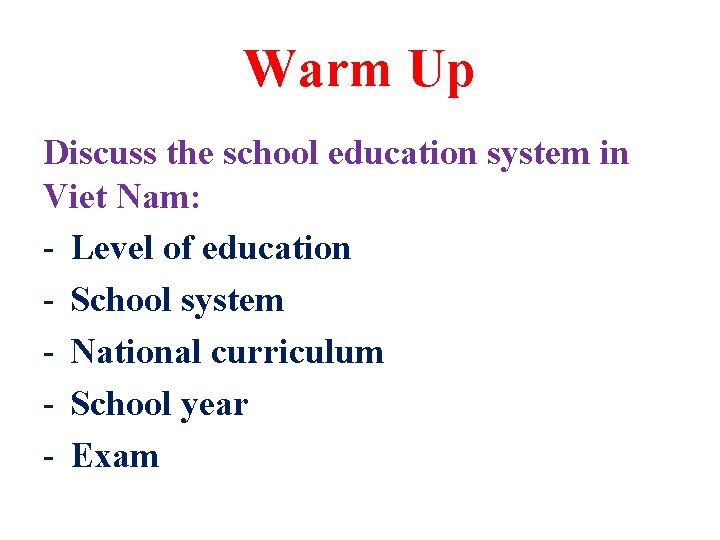 Warm Up

Discuss the school education system in Viet Nam:

- Level of education
- School system
- National curriculum
- School year
- Exam